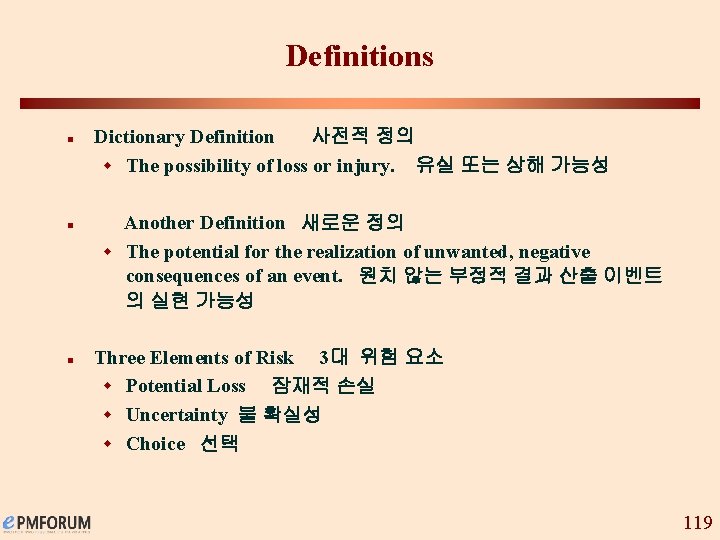 Definitions

- Dictionary Definition 사전적 정의
  - The possibility of loss or injury. 유실 또는 상해 가능성

- Another Definition 새로운 정의
  - The potential for the realization of unwanted, negative consequences of an event. 원치 않는 부정적 결과 산출 이벤트의 실현 가능성

- Three Elements of Risk 3대 위험 요소
  - Potential Loss 잠재적 손실
  - Uncertainty 불 확실성
  - Choice 선택

ePMFORUM

119